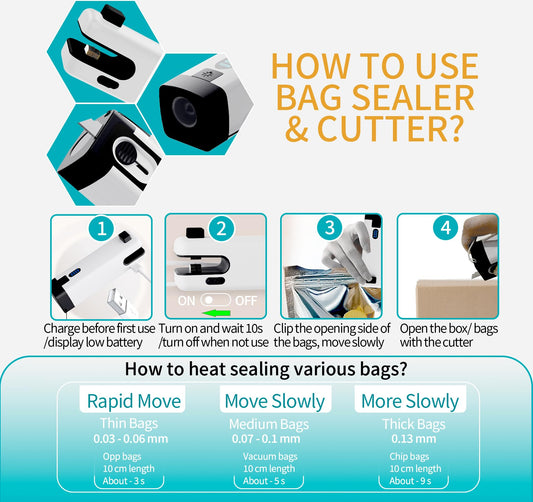 HOW TO USE BAG SEALER & CUTTER?

1
Charge before first use /display low battery

2
ON OFF
Turn on and wait 10s /turn off when not use

3
Clip the opening side of the bags, move slowly

4
Open the box/ bags with the cutter

How to heat sealing various bags?

Rapid Move
Thin Bags
0.03 - 0.06 mm
Opp bags
10 cm length
About - 3 s

Move Slowly
Medium Bags
0.07 - 0.1 mm
Vacuum bags
10 cm length
About - 5 s

More Slowly
Thick Bags
0.13 mm
Chip bags
10 cm length
About - 9 s